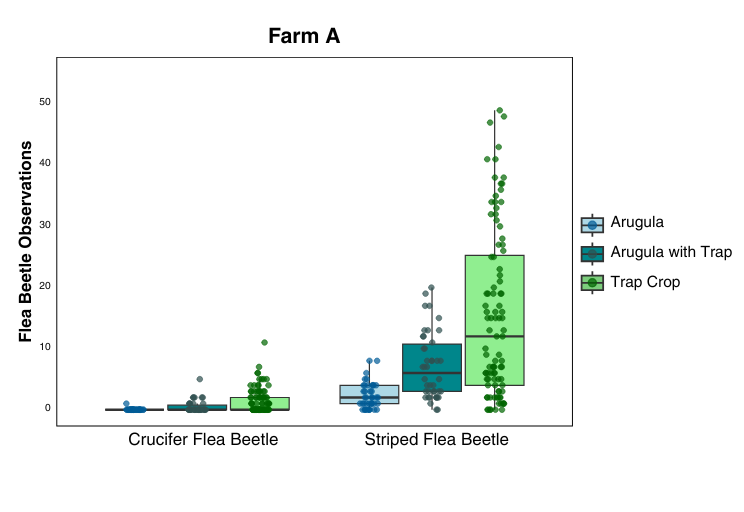 Farm A

Flea Beetle Observations

50
40
30
20
10
0

Crucifer Flea Beetle
Striped Flea Beetle

Arugula
Arugula with Trap
Trap Crop